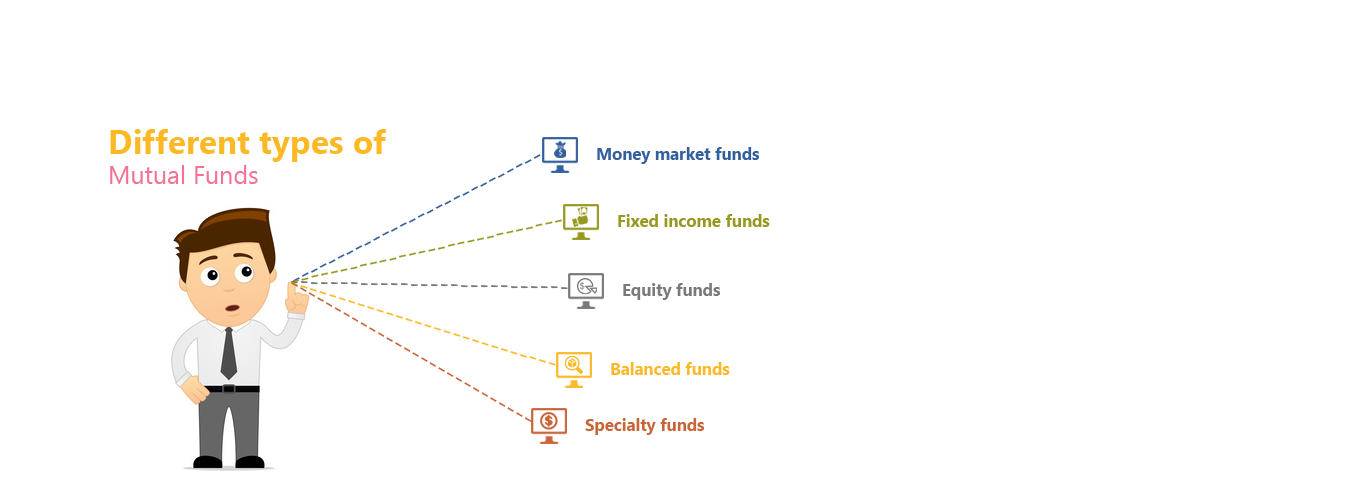 Different types of
Mutual Funds

Money market funds

Fixed income funds

Equity funds

Balanced funds

Specialty funds